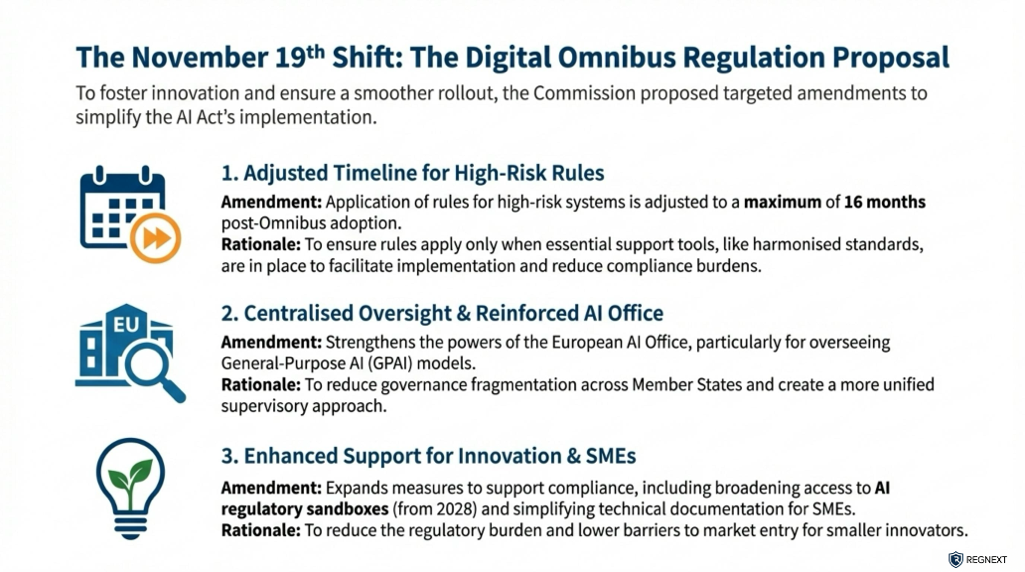 The November 19th Shift: The Digital Omnibus Regulation Proposal

To foster innovation and ensure a smoother rollout, the Commission proposed targeted amendments to simplify the AI Act's implementation.

1. Adjusted Timeline for High-Risk Rules

Amendment: Application of rules for high-risk systems is adjusted to a maximum of 16 months post-Omnibus adoption.
Rationale: To ensure rules apply only when essential support tools, like harmonised standards, are in place to facilitate implementation and reduce compliance burdens.

EU

2. Centralised Oversight & Reinforced AI Office

Amendment: Strengthens the powers of the European AI Office, particularly for overseeing General-Purpose AI (GPAI) models.
Rationale: To reduce governance fragmentation across Member States and create a more unified supervisory approach.

3. Enhanced Support for Innovation & SMEs

Amendment: Expands measures to support compliance, including broadening access to AI regulatory sandboxes (from 2028) and simplifying technical documentation for SMEs.
Rationale: To reduce the regulatory burden and lower barriers to market entry for smaller innovators.

REGNEXT